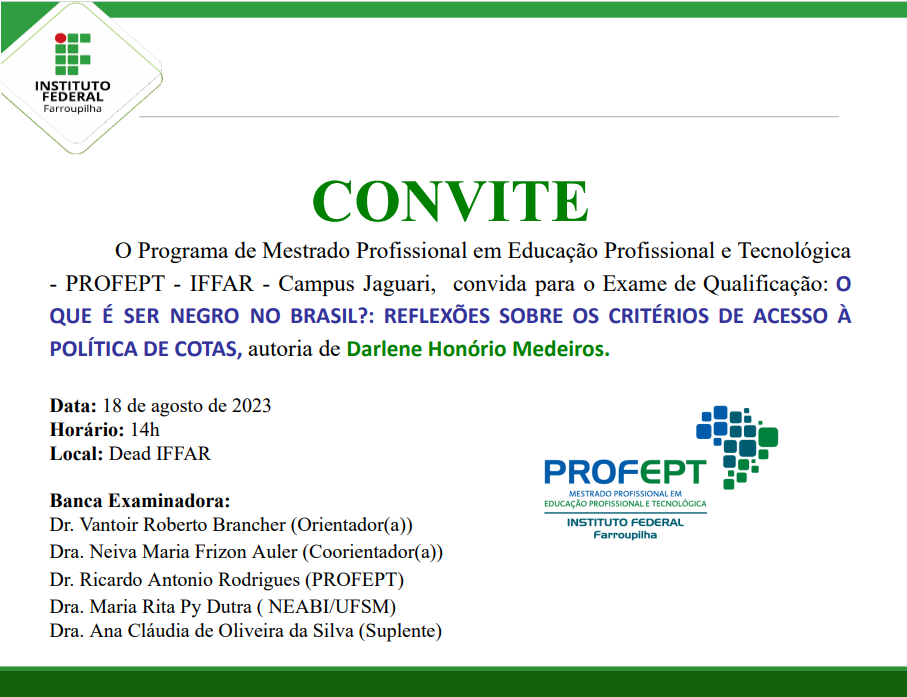 INSTITUTO FEDERAL
Farroupilha

CONVITE

O Programa de Mestrado Profissional em Educação Profissional e Tecnológica - PROFEPT - IFFAR - Campus Jaguari, convida para o Exame de Qualificação: O QUE É SER NEGRO NO BRASIL?: REFLEXÕES SOBRE OS CRITÉRIOS DE ACESSO À POLÍTICA DE COTAS, autoria de Darlene Honório Medeiros.

Data: 18 de agosto de 2023
Horário: 14h
Local: Dead IFFAR

Banca Examinadora:
Dr. Vantoir Roberto Brancher (Orientador(a))
Dra. Neiva Maria Frizon Auler (Coorientador(a))
Dr. Ricardo Antonio Rodrigues (PROFEPT)
Dra. Maria Rita Py Dutra ( NEABI/UFSM)
Dra. Ana Cláudia de Oliveira da Silva (Suplente)

PROFEPT
MESTRADO PROFISSIONAL EM EDUCAÇÃO PROFISSIONAL E TECNOLÓGICA
INSTITUTO FEDERAL
Farroupilha